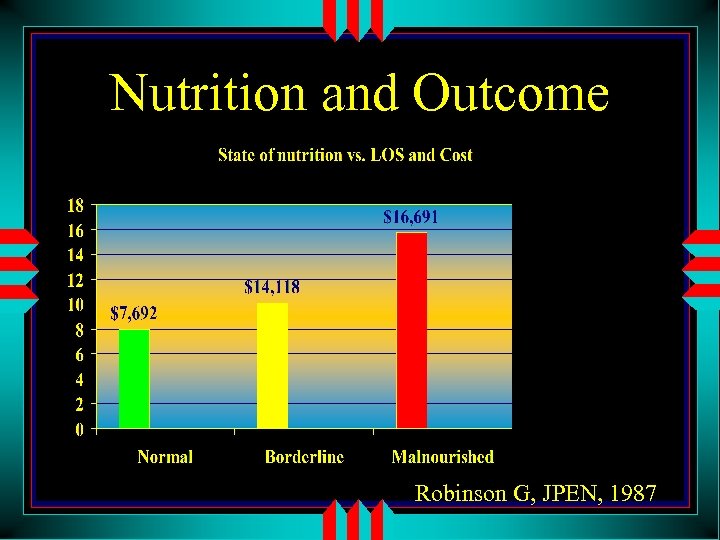 Nutrition and Outcome

State of nutrition vs. LOS and Cost

18
16
14
12
10
8
6
4
2
0

$7,692
$14,118
$16,691

Normal
Borderline
Malnourished

Robinson G, JPEN, 1987